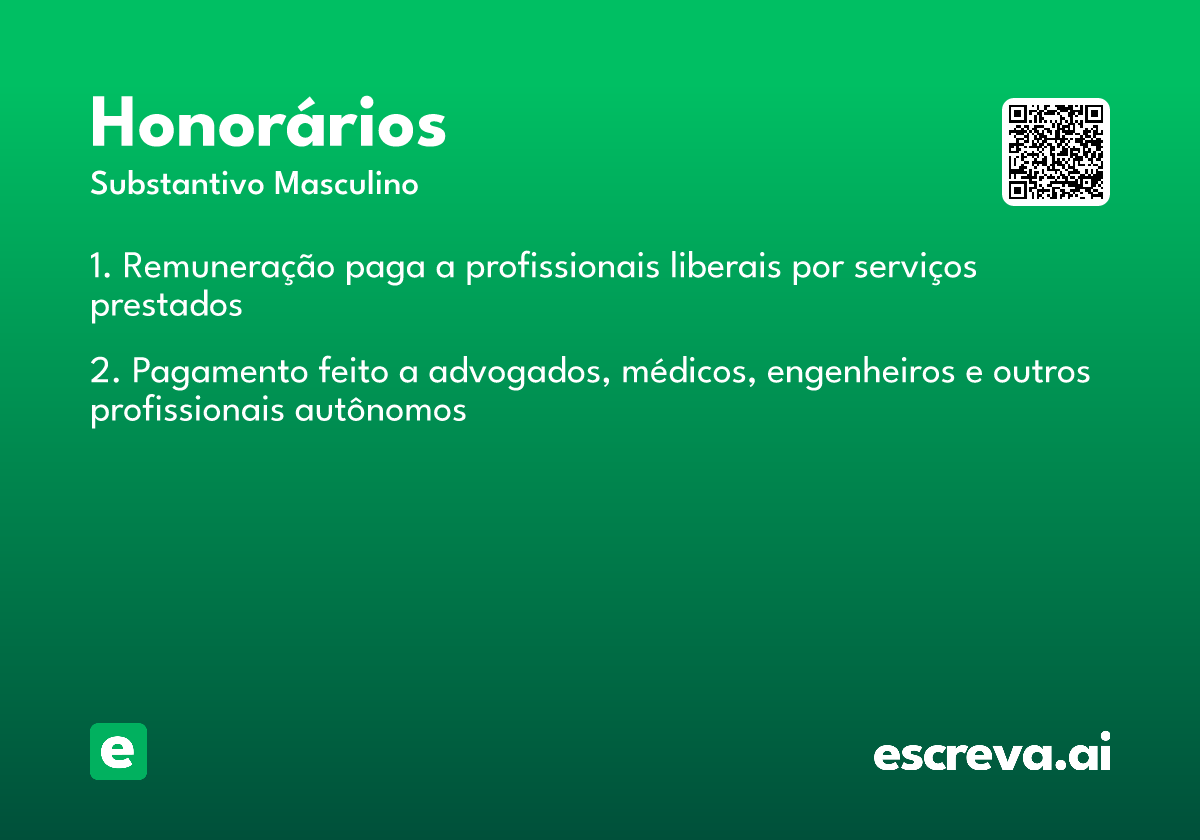 Honorários
Substantivo Masculino

1. Remuneração paga a profissionais liberais por serviços prestados

2. Pagamento feito a advogados, médicos, engenheiros e outros profissionais autônomos

e

escreva.ai